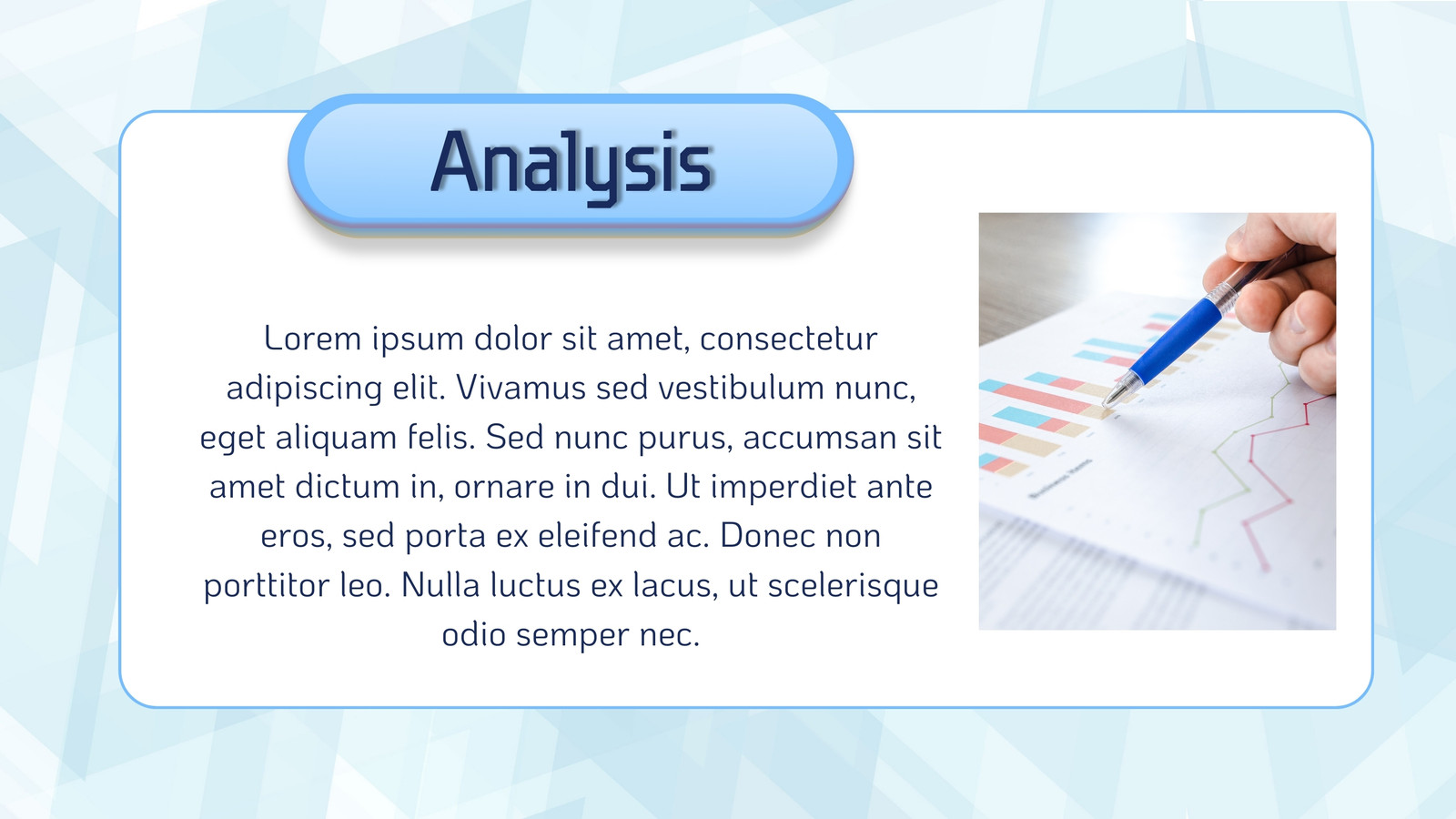 Analysis

Lorem ipsum dolor sit amet, consectetur adipiscing elit. Vivamus sed vestibulum nunc, eget aliquam felis. Sed nunc purus, accumsan sit amet dictum in, ornare in dui. Ut imperdiet ante eros, sed porta ex eleifend ac. Donec non porttitor leo. Nulla luctus ex lacus, ut scelerisque odio semper nec.